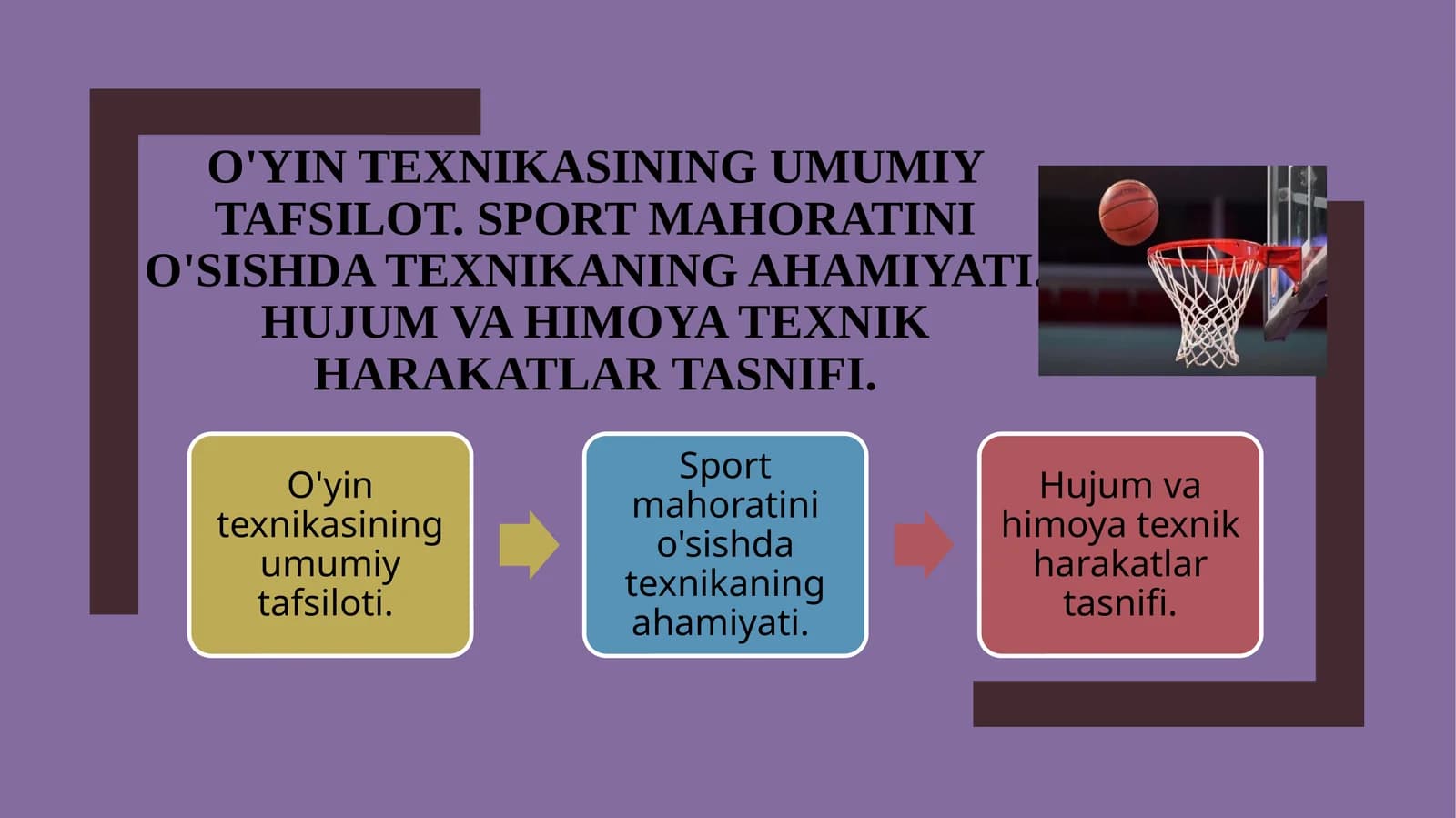 O'YIN TEXNIKASINING UMUMIY TAFSILOT. SPORT MAHORATINI O'SISHDA TEXNIKANING AHAMIYATI. HUJUM VA HIMOYA TEXNIK HARAKATLAR TASNIFI.

O'yin texnikasining umumiy tafsiloti.

Sport mahoratini o'sishda texnikaning ahamiyati.

Hujum va himoya texnik harakatlar tasnifi.